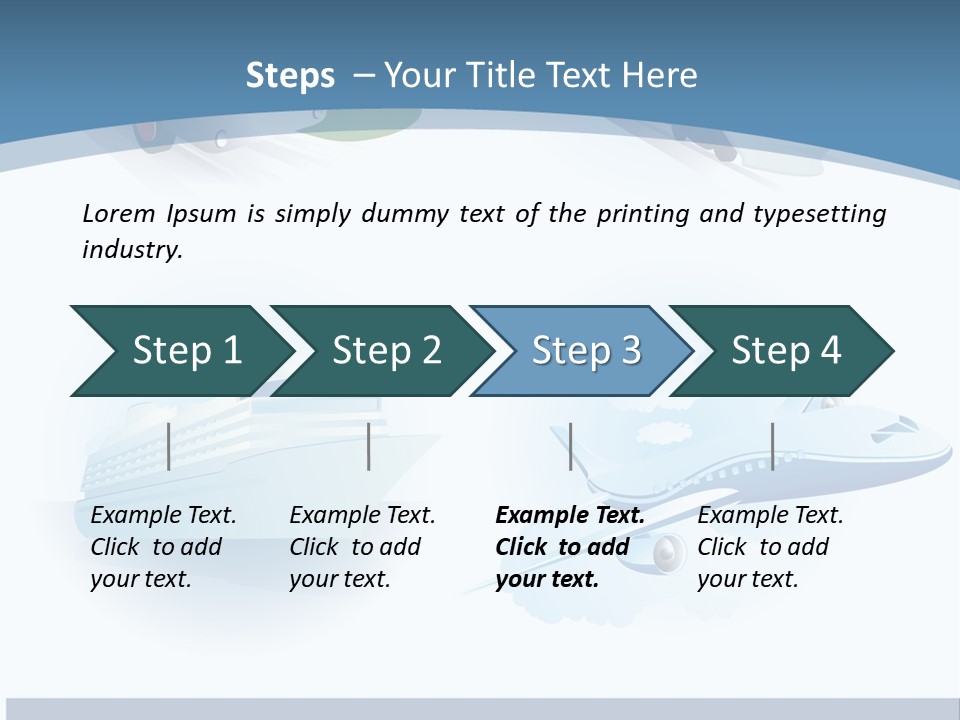 Steps – Your Title Text Here

Lorem Ipsum is simply dummy text of the printing and typesetting industry.

Step 1

Step 2

Step 3

Step 4

Example Text. Click to add your text.

Example Text. Click to add your text.

Example Text. Click to add your text.

Example Text. Click to add your text.